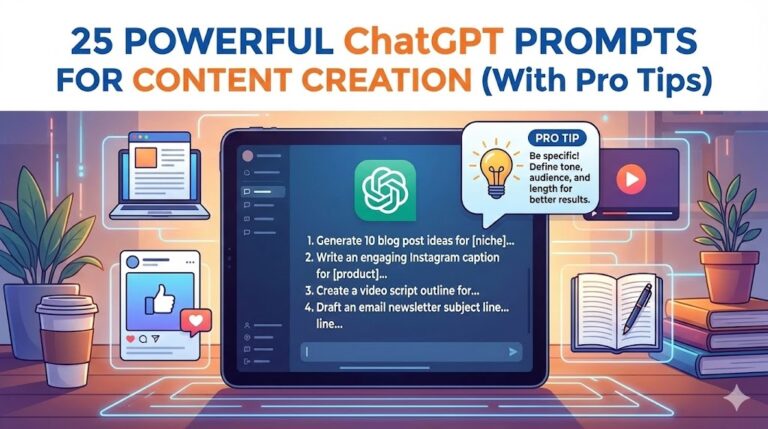 25 POWERFUL ChatGPT PROMPTS FOR CONTENT CREATION (With Pro Tips)

PRO TIP
Be specific! Define tone, audience, and length for better results.

1. Generate 10 blog post ideas for [niche]...
2. Write an engaging Instagram caption for [product]...
3. Create a video script outline for...
4. Draft an email newsletter subject line... line...